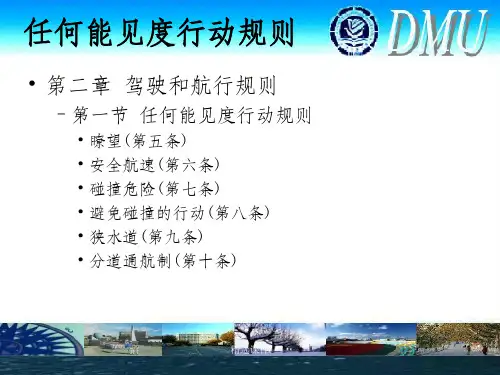 任何能见度行动规则

DMU

• 第二章 驾驶和航行规则
 – 第一节 任何能见度行动规则
  • 瞭望(第五条)
  • 安全航速(第六条)
  • 碰撞危险(第七条)
  • 避免碰撞的行动(第八条)
  • 狭水道(第九条)
  • 分道通航制(第十条)